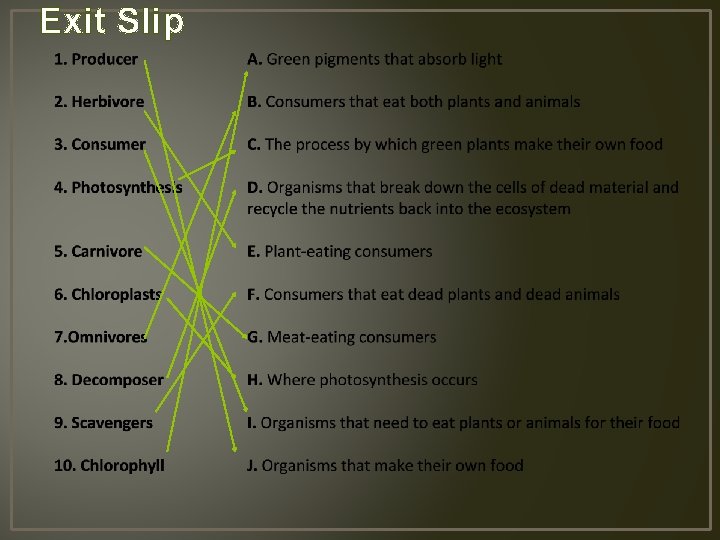 Exit Slip

1. Producer

2. Herbivore

3. Consumer

4. Photosynthesis

5. Carnivore

6. Chloroplasts

7.Omnivores

8. Decomposer

9. Scavengers

10. Chlorophyll

A. Green pigments that absorb light

B. Consumers that eat both plants and animals

C. The process by which green plants make their own food

D. Organisms that break down the cells of dead material and recycle the nutrients back into the ecosystem

E. Plant-eating consumers

F. Consumers that eat dead plants and dead animals

G. Meat-eating consumers

H. Where photosynthesis occurs

I. Organisms that need to eat plants or animals for their food

J. Organisms that make their own food